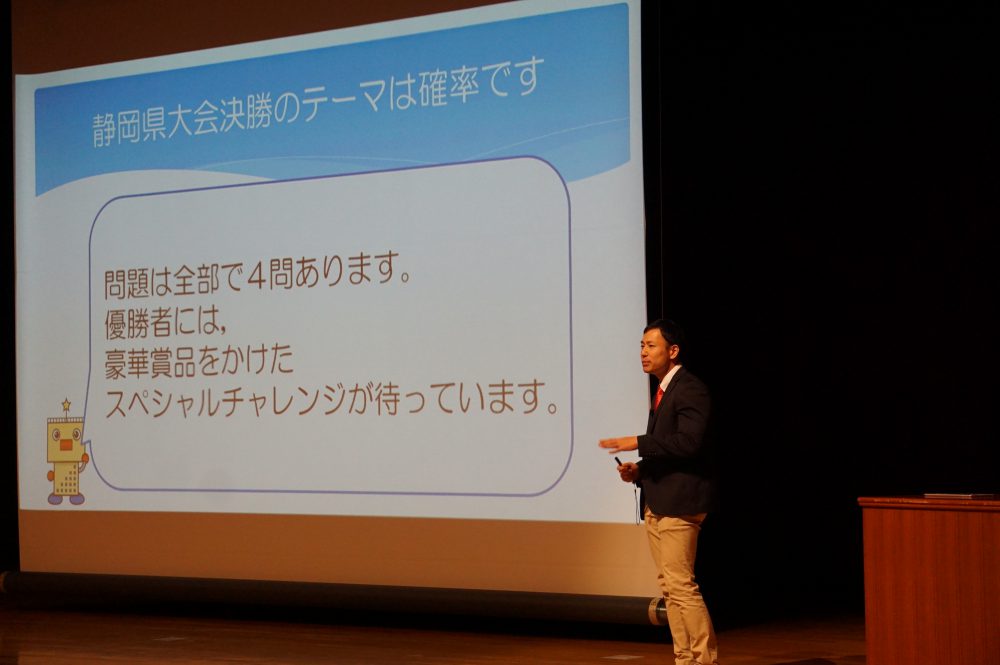 静岡県大会決勝のテーマは確率です

問題は全部で4問あります。
優勝者には,
豪華賞品をかけた
スペシャルチャレンジが待っています。